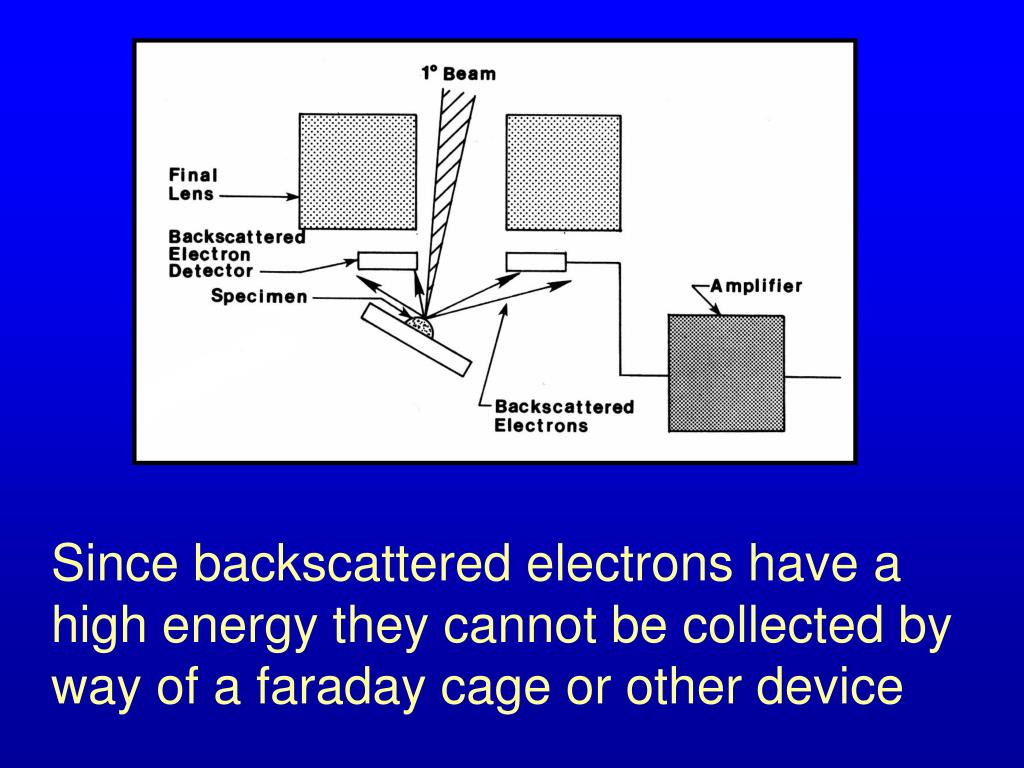 1° Beam

Final Lens

Backscattered Electron Detector

Specimen

Amplifier

Backscattered Electrons

Since backscattered electrons have a high energy they cannot be collected by way of a faraday cage or other device